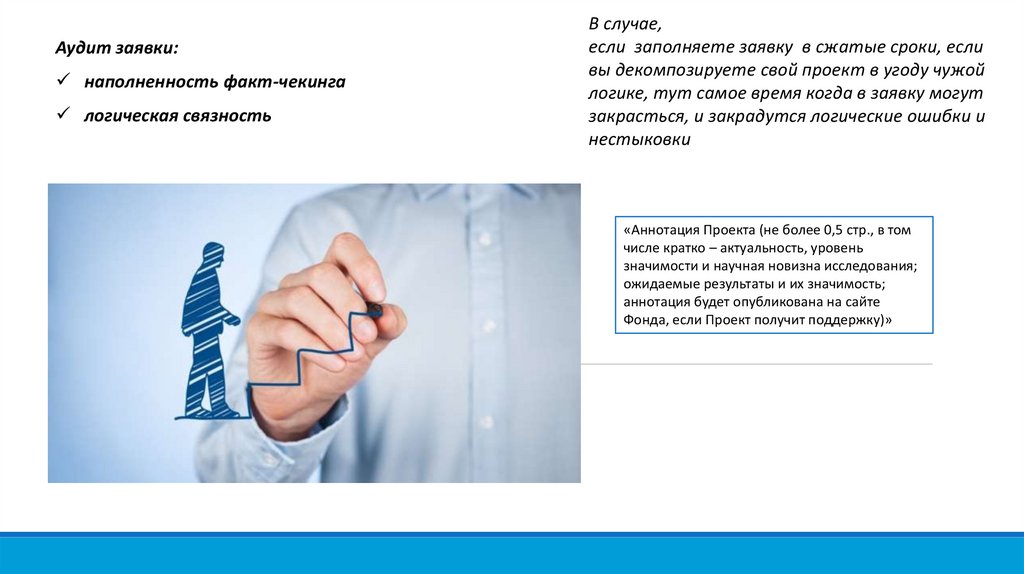 Аудит заявки:

✓ наполненность факт-чекинга

✓ логическая связность

В случае,
если заполняете заявку в сжатые сроки, если вы декомпозируете свой проект в угоду чужой логике, тут самое время когда в заявку могут закрасться, и закрадутся логические ошибки и нестыковки

«Аннотация Проекта (не более 0,5 стр., в том числе кратко – актуальность, уровень значимости и научная новизна исследования; ожидаемые результаты и их значимость; аннотация будет опубликована на сайте Фонда, если Проект получит поддержку)»